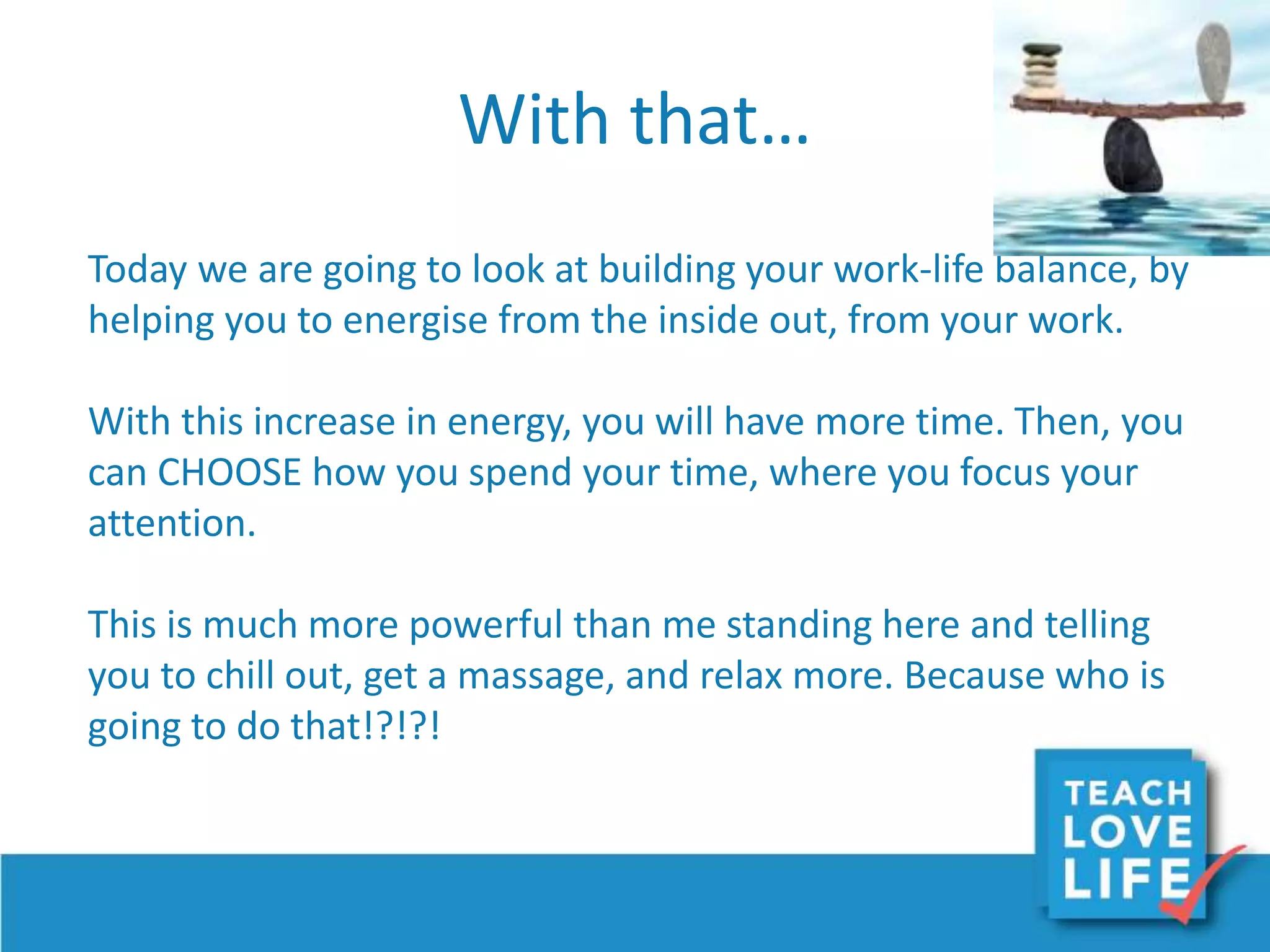 With that…

Today we are going to look at building your work-life balance, by helping you to energise from the inside out, from your work.

With this increase in energy, you will have more time. Then, you can CHOOSE how you spend your time, where you focus your attention.

This is much more powerful than me standing here and telling you to chill out, get a massage, and relax more. Because who is going to do that!?!?!

TEACH
LOVE
LIFE